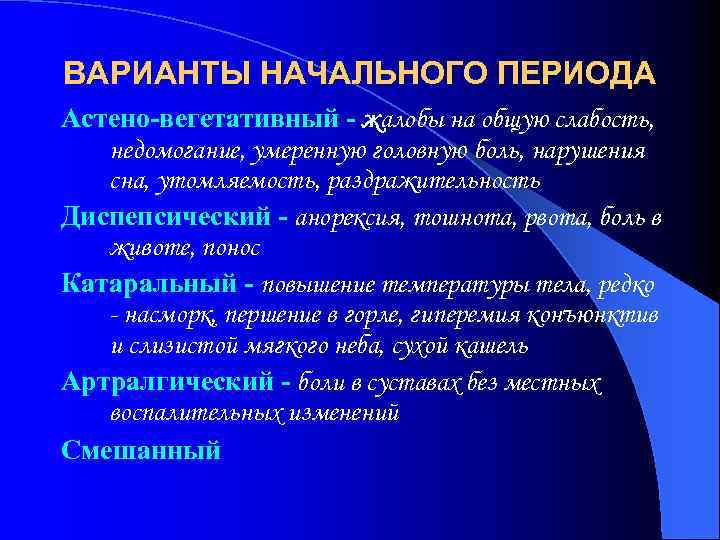 ВАРИАНТЫ НАЧАЛЬНОГО ПЕРИОДА

Астено-вегетативный - жалобы на общую слабость, недомогание, умеренную головную боль, нарушения сна, утомляемость, раздражительность

Диспепсический - анорексия, тошнота, рвота, боль в животе, понос

Катаральный - повышение температуры тела, редко - насморк, першение в горле, гиперемия конъюнктив и слизистой мягкого неба, сухой кашель

Артралгический - боли в суставах без местных воспалительных изменений

Смешанный